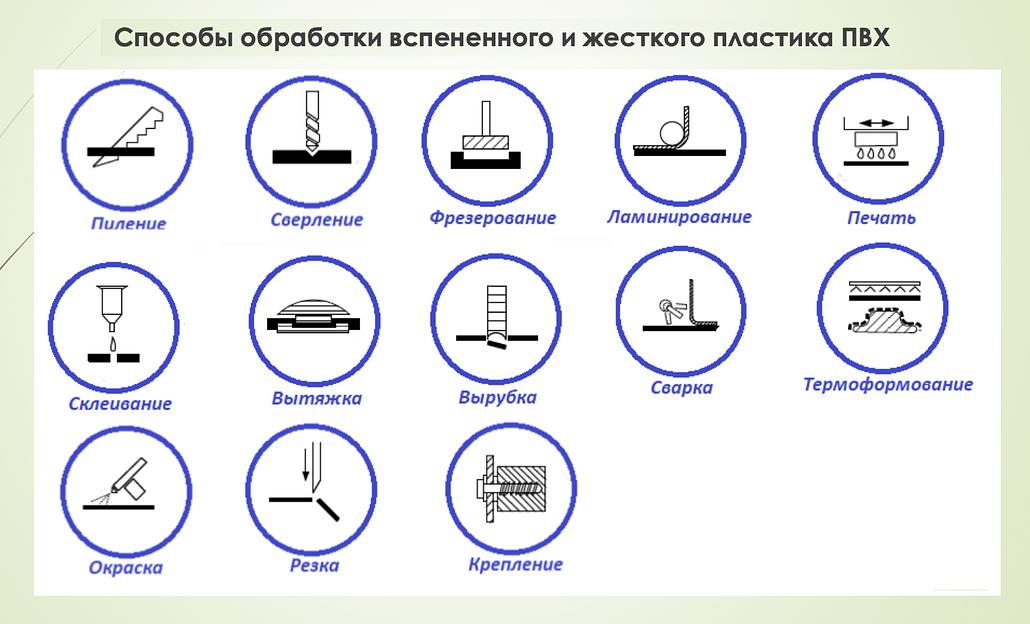 Способы обработки вспененного и жесткого пластика ПВХ

Пиление

Сверление

Фрезерование

Ламинирование

Печать

Склеивание

Вытяжка

Вырубка

Сварка

Термоформование

Окраска

Резка

Крепление